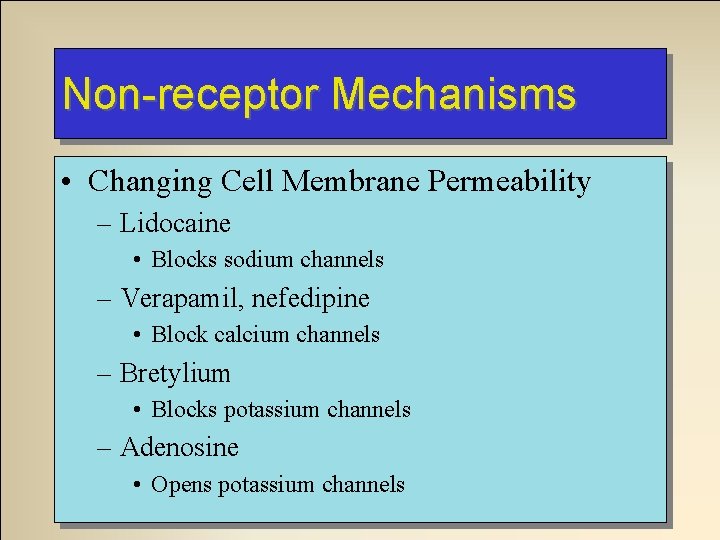 Non-receptor Mechanisms

• Changing Cell Membrane Permeability
– Lidocaine
• Blocks sodium channels
– Verapamil, nefedipine
• Block calcium channels
– Bretylium
• Blocks potassium channels
– Adenosine
• Opens potassium channels